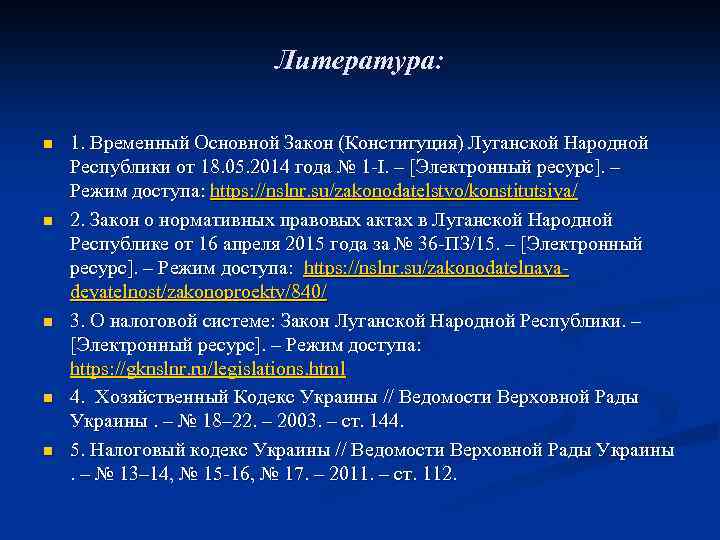 Литература:

1. Временный Основной Закон (Конституция) Луганской Народной Республики от 18.05.2014 года № 1-I. – [Электронный ресурс]. – Режим доступа: https://nslnr.su/zakonodatelstvo/konstitutsiya/

2. Закон о нормативных правовых актах в Луганской Народной Республике от 16 апреля 2015 года за № 36-ПЗ/15. – [Электронный ресурс]. – Режим доступа: https://nslnr.su/zakonodatelnaya-deyatelnost/zakonoproekty/840/

3. О налоговой системе: Закон Луганской Народной Республики. – [Электронный ресурс]. – Режим доступа: https://gknslnr.ru/legislations.html

4. Хозяйственный Кодекс Украины // Ведомости Верховной Рады Украины . – № 18–22. – 2003. – ст. 144.

5. Налоговый кодекс Украины // Ведомости Верховной Рады Украины . – № 13–14, № 15-16, № 17. – 2011. – ст. 112.